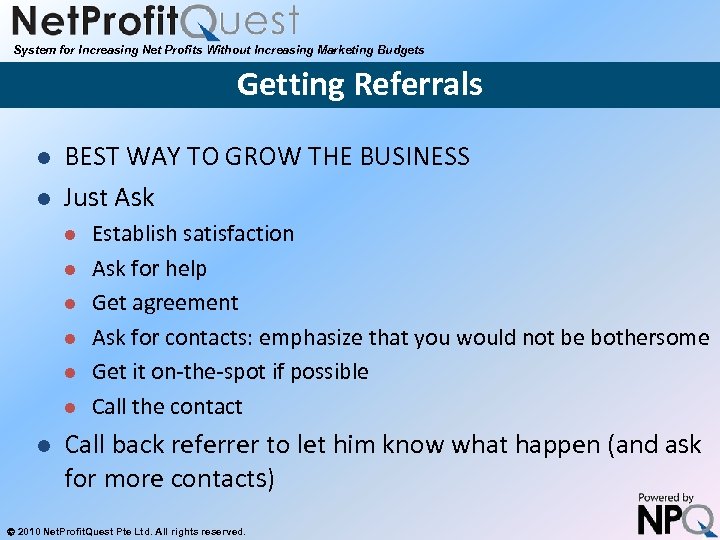 NetProfitQuest
System for Increasing Net Profits Without Increasing Marketing Budgets

Getting Referrals

- BEST WAY TO GROW THE BUSINESS
- Just Ask
  - Establish satisfaction
  - Ask for help
  - Get agreement
  - Ask for contacts: emphasize that you would not be bothersome
  - Get it on-the-spot if possible
  - Call the contact
- Call back referrer to let him know what happen (and ask for more contacts)

© 2010 NetProfitQuest Pte Ltd. All rights reserved.

Powered by NPQ